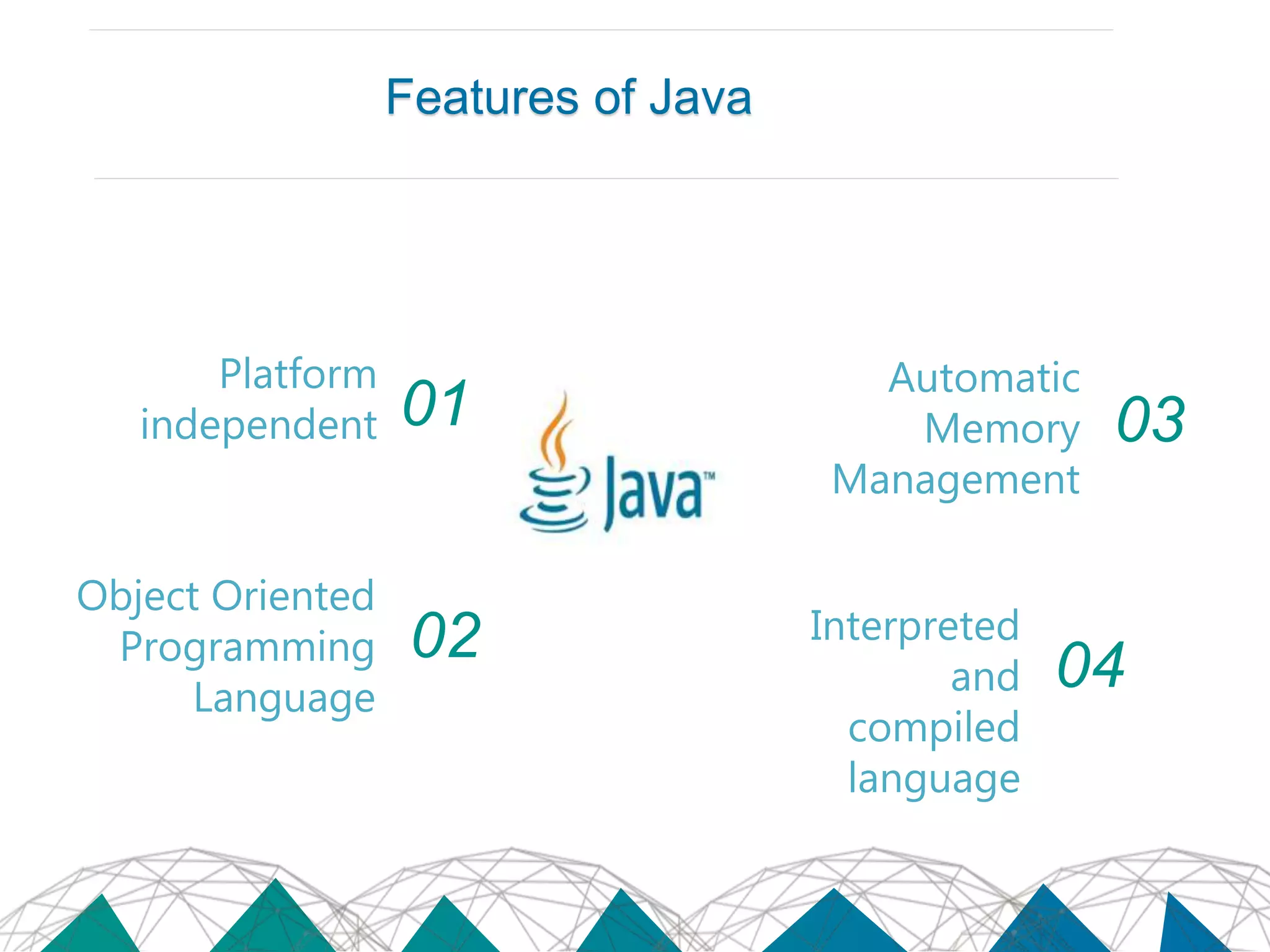 Features of Java

Platform independent 01

Object Oriented Programming Language 02

Java™

Automatic Memory Management 03

Interpreted and compiled language 04